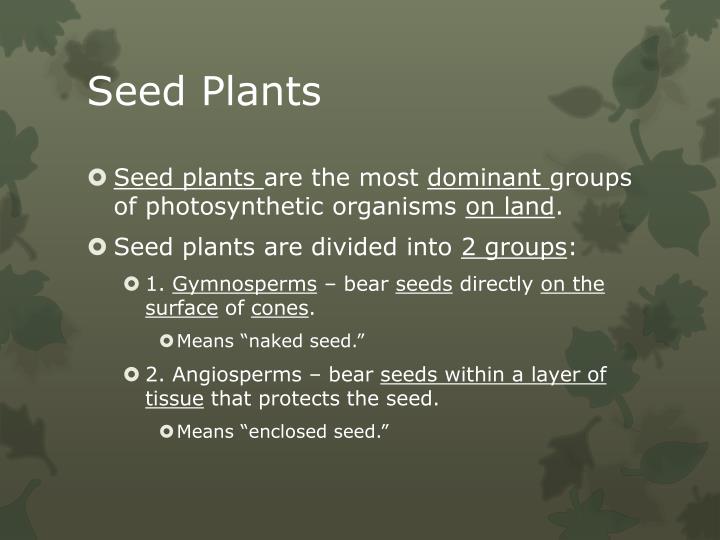 Seed Plants

Seed plants are the most dominant groups of photosynthetic organisms on land.

Seed plants are divided into 2 groups:

1. Gymnosperms – bear seeds directly on the surface of cones.

Means “naked seed.”

2. Angiosperms – bear seeds within a layer of tissue that protects the seed.

Means “enclosed seed.”